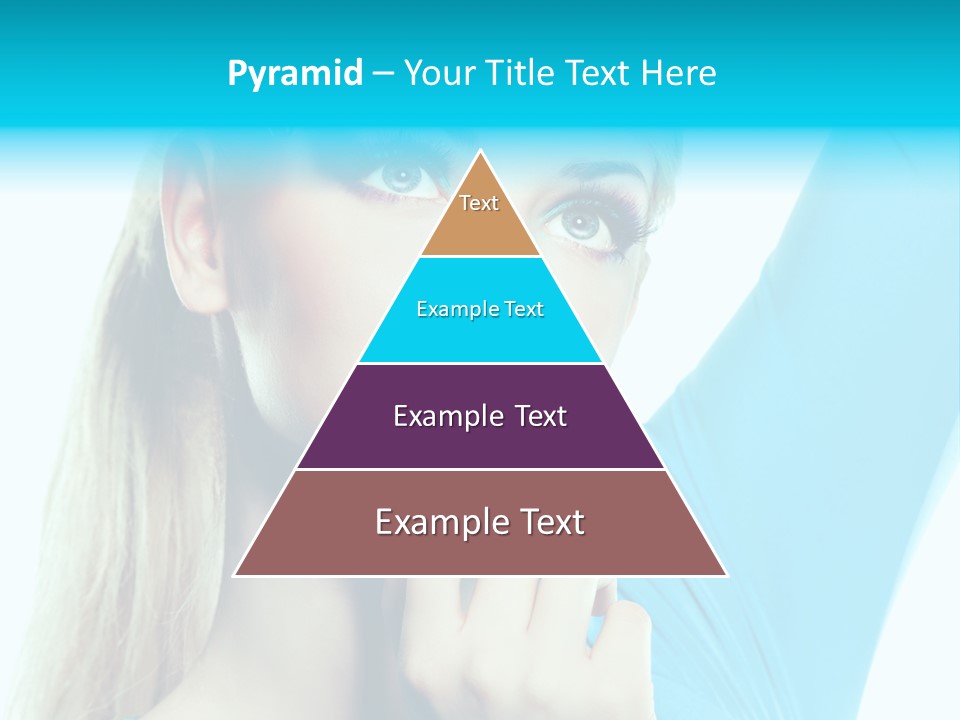 Pyramid – Your Title Text Here

Text

Example Text

Example Text

Example Text